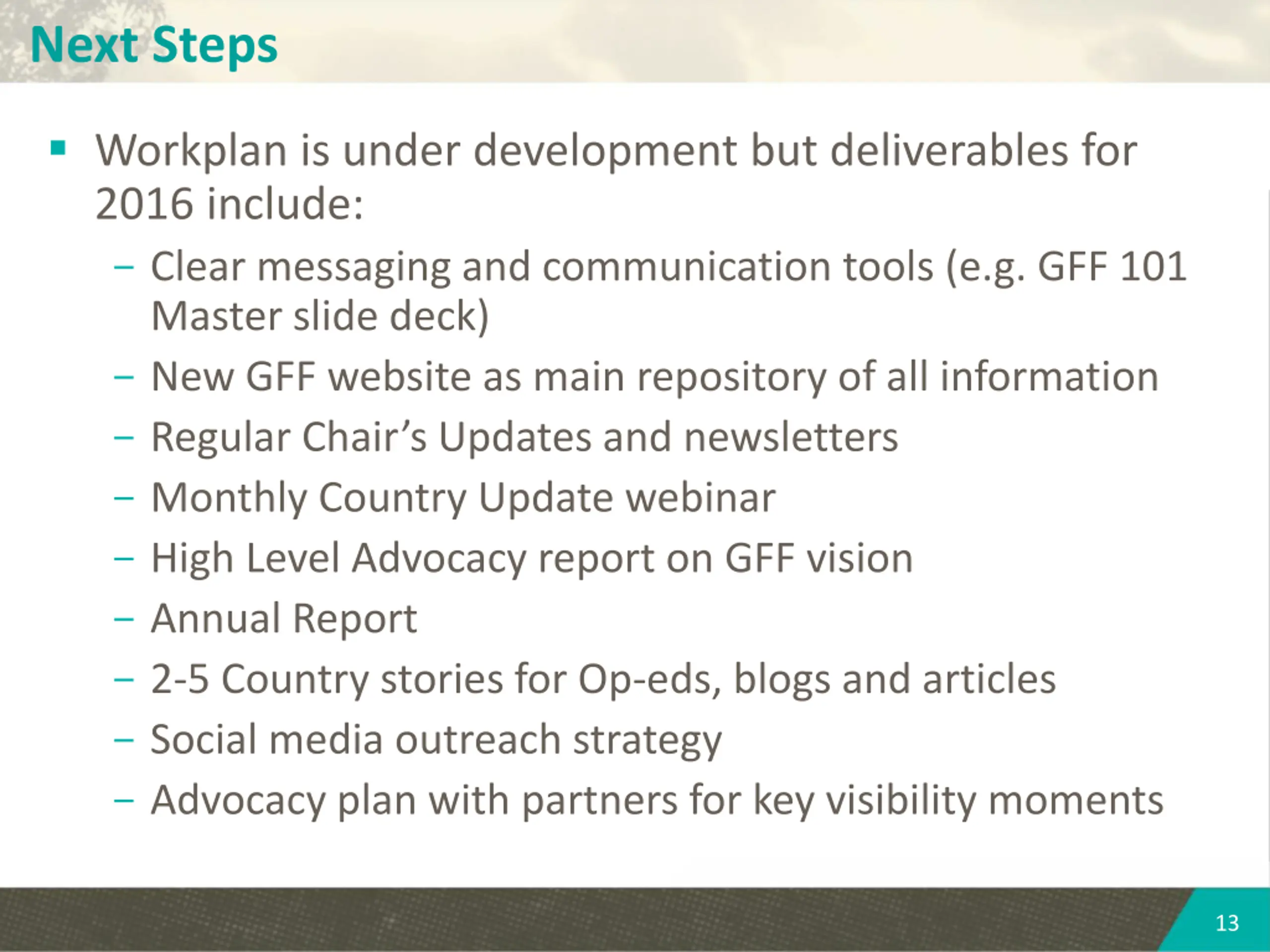 Next Steps

▪ Workplan is under development but deliverables for 2016 include:
– Clear messaging and communication tools (e.g. GFF 101 Master slide deck)
– New GFF website as main repository of all information
– Regular Chair’s Updates and newsletters
– Monthly Country Update webinar
– High Level Advocacy report on GFF vision
– Annual Report
– 2-5 Country stories for Op-eds, blogs and articles
– Social media outreach strategy
– Advocacy plan with partners for key visibility moments

13